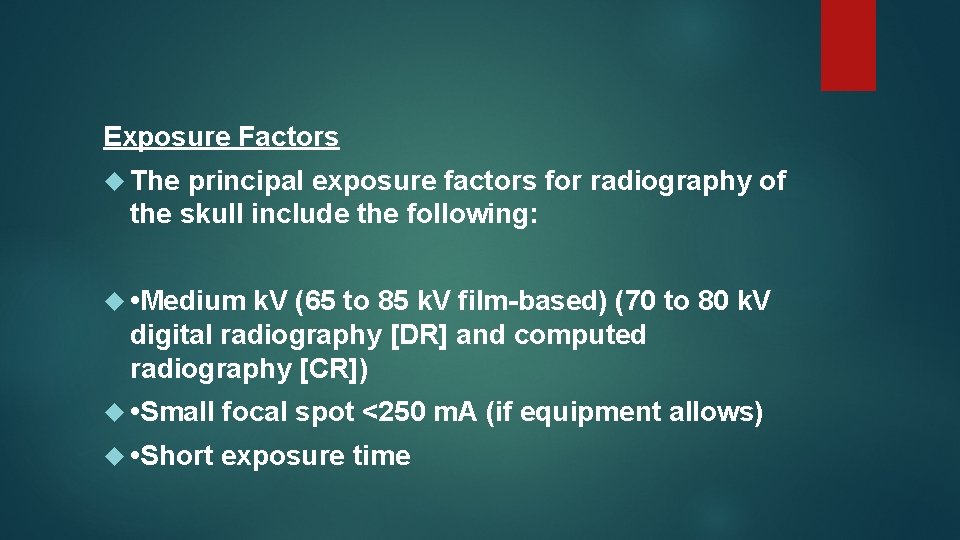 Exposure Factors

The principal exposure factors for radiography of the skull include the following:

•Medium kV (65 to 85 kV film-based) (70 to 80 kV digital radiography [DR] and computed radiography [CR])

•Small focal spot <250 mA (if equipment allows)

•Short exposure time